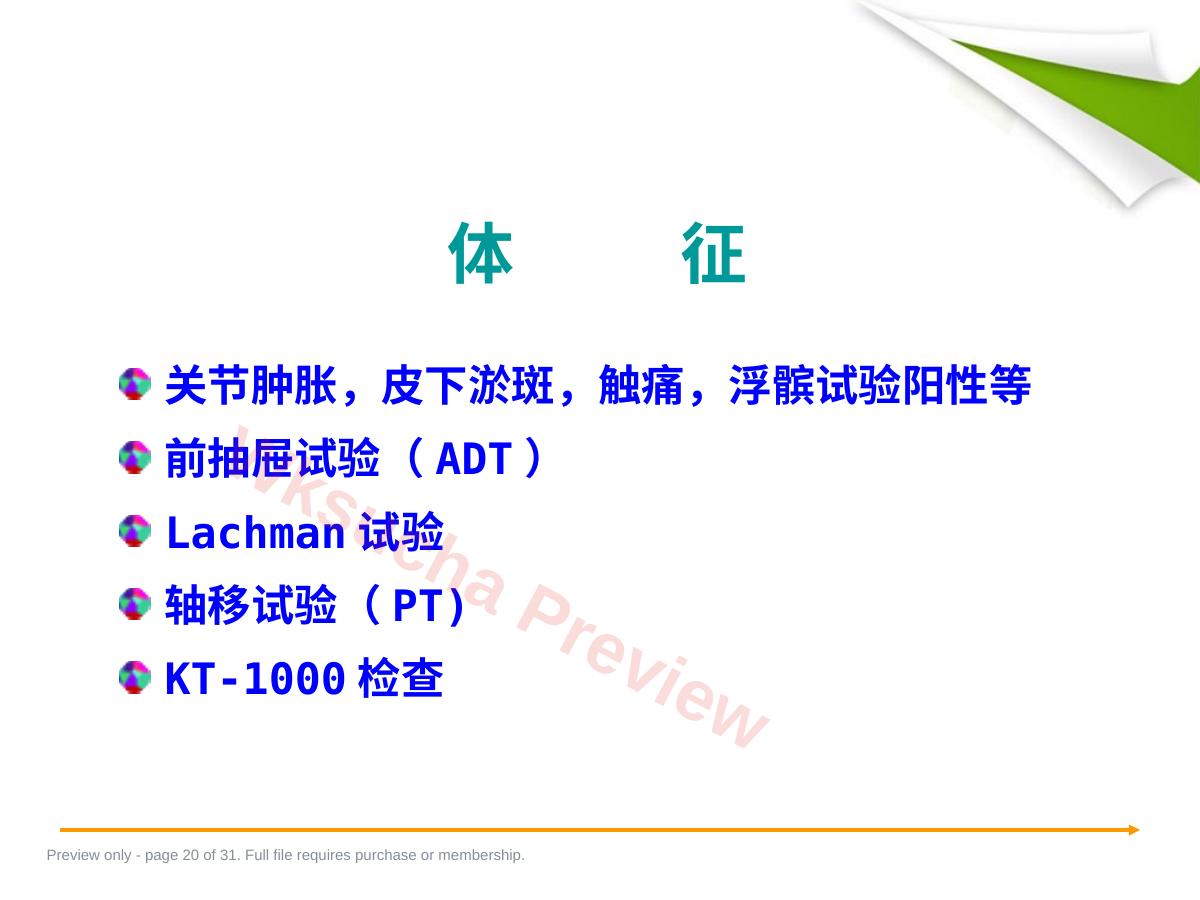 体　　征

关节肿胀，皮下淤斑，触痛，浮髌试验阳性等

前抽屉试验（ADT）

Lachman 试验

轴移试验（PT)

KT-1000 检查

Wksucha Preview

Preview only - page 20 of 31. Full file requires purchase or membership.